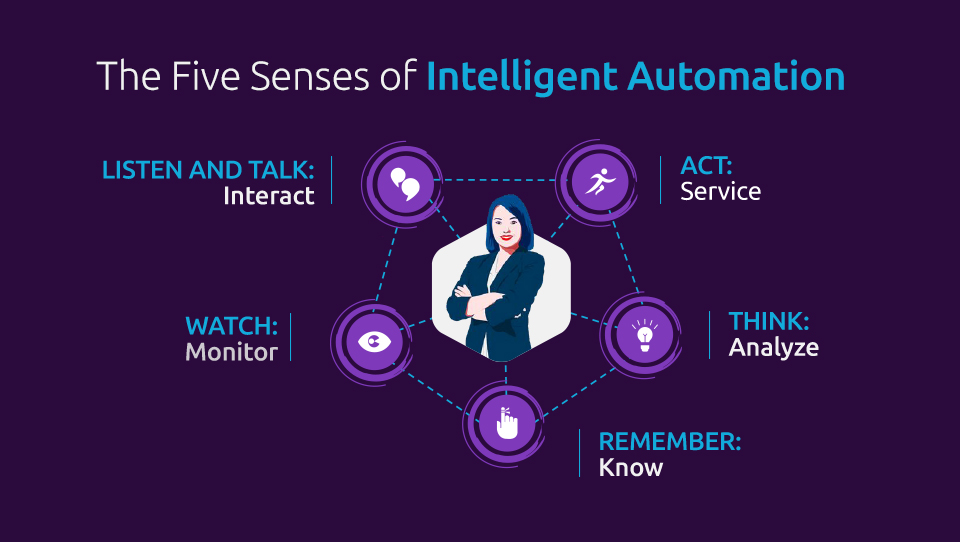 The Five Senses of Intelligent Automation

LISTEN AND TALK:
Interact

ACT:
Service

WATCH:
Monitor

THINK:
Analyze

REMEMBER:
Know